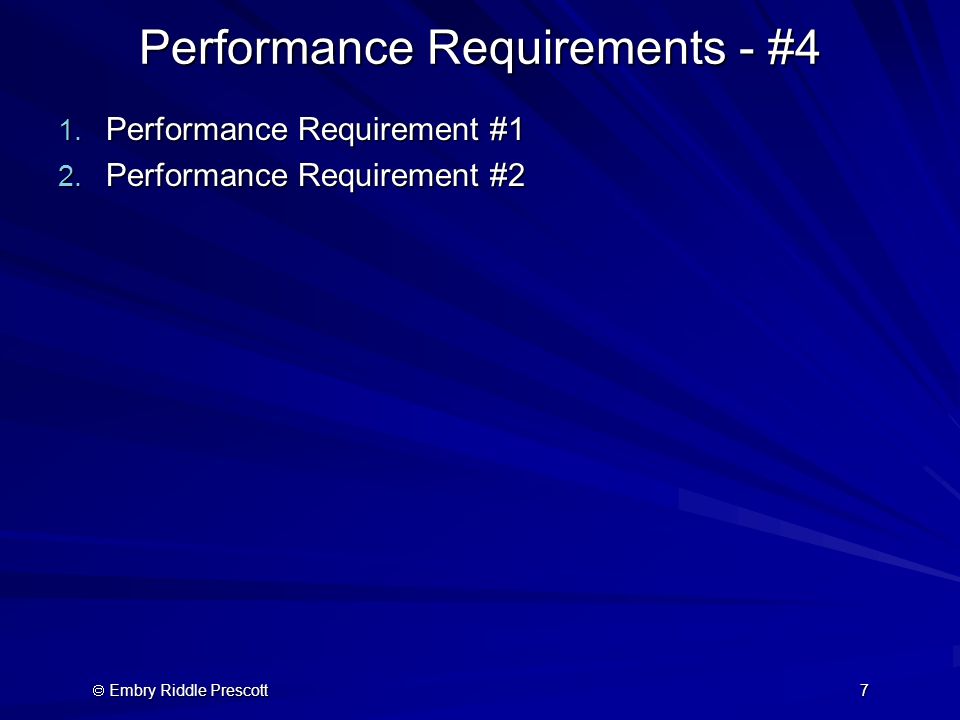 Performance Requirements - #4

1. Performance Requirement #1
2. Performance Requirement #2

© Embry Riddle Prescott

7